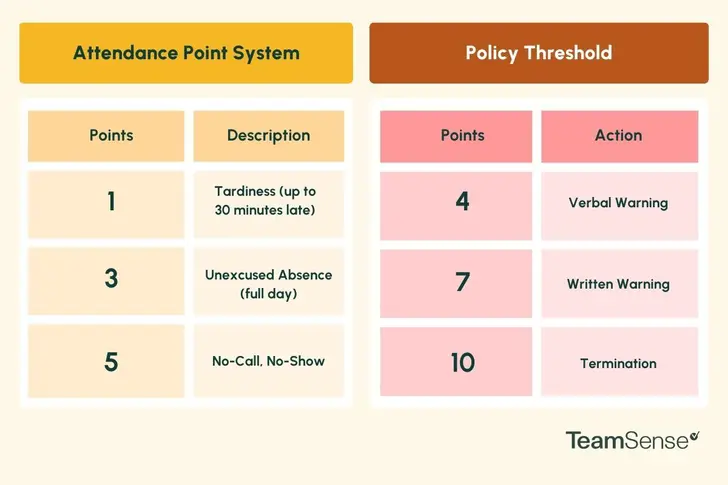 Attendance Point System

| Points | Description |
|---|---|
| 1 | Tardiness (up to 30 minutes late) |
| 3 | Unexcused Absence (full day) |
| 5 | No-Call, No-Show |

Policy Threshold

| Points | Action |
|---|---|
| 4 | Verbal Warning |
| 7 | Written Warning |
| 10 | Termination |

TeamSense